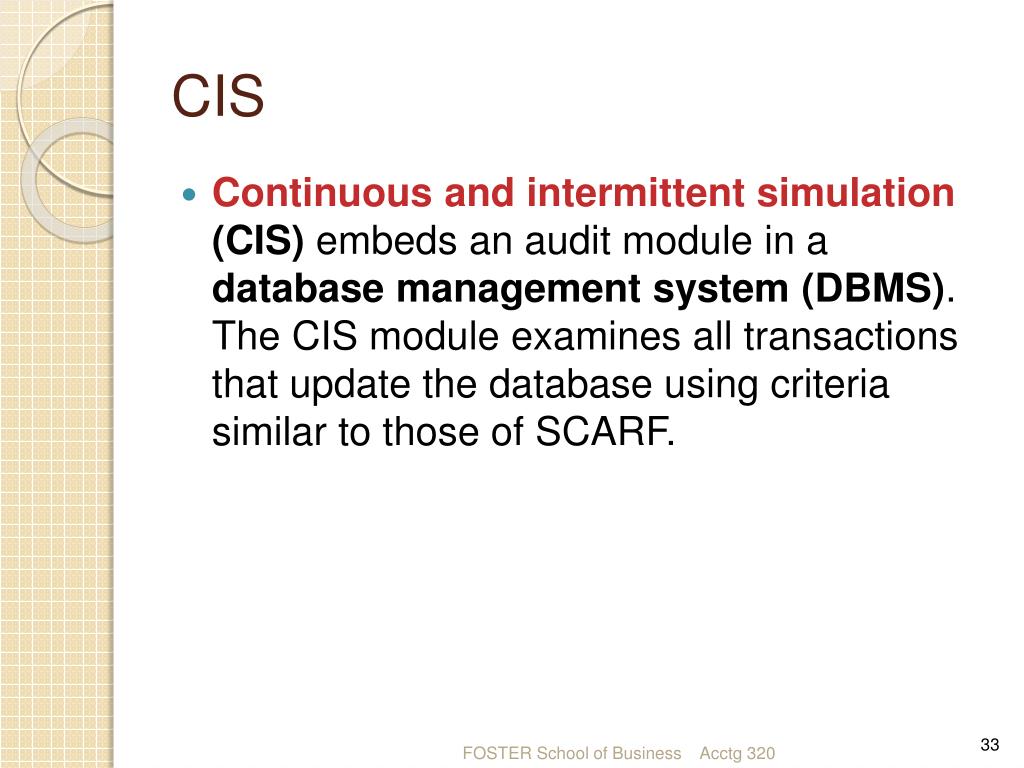 CIS

Continuous and intermittent simulation (CIS) embeds an audit module in a database management system (DBMS). The CIS module examines all transactions that update the database using criteria similar to those of SCARF.

FOSTER School of Business Acctg 320

33